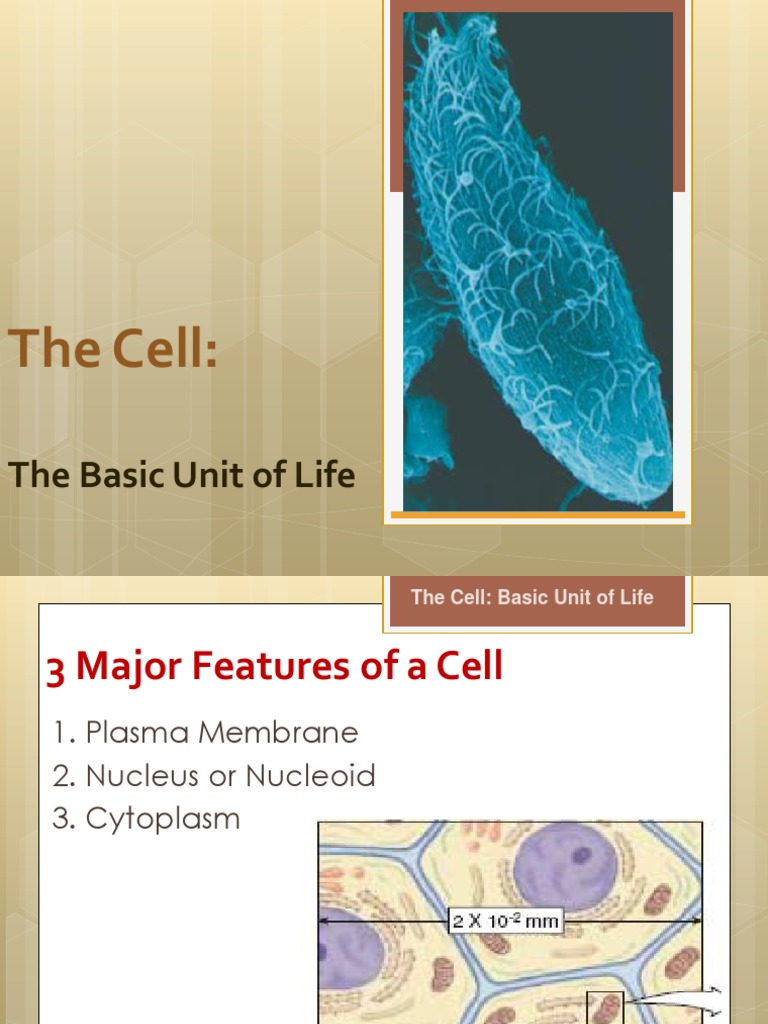 The Cell:

The Basic Unit of Life

The Cell: Basic Unit of Life

3 Major Features of a Cell

1. Plasma Membrane
2. Nucleus or Nucleoid
3. Cytoplasm

$2 \times 10^{-2}$ mm